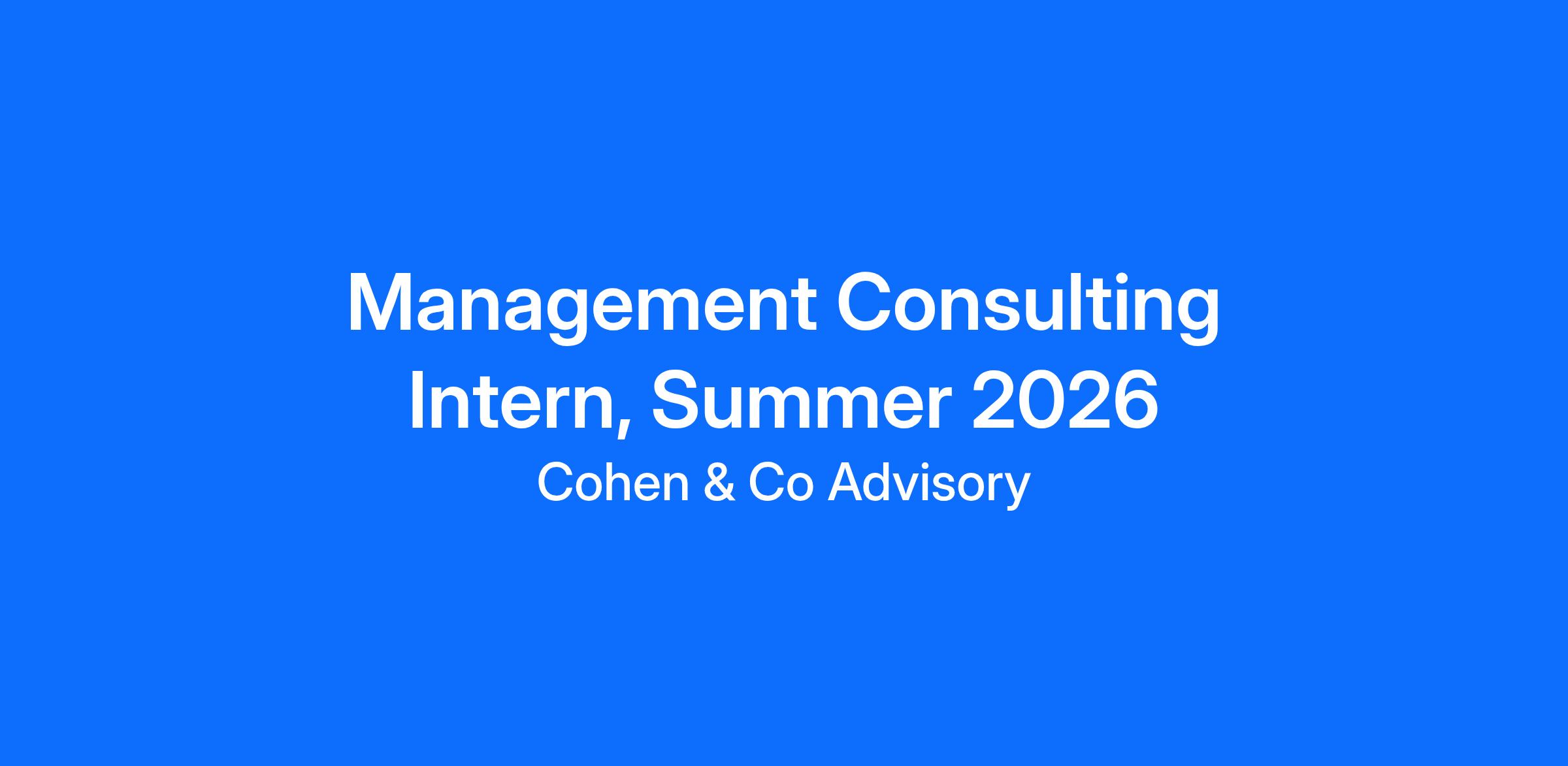 Management Consulting Intern, Summer 2026

Cohen & Co Advisory